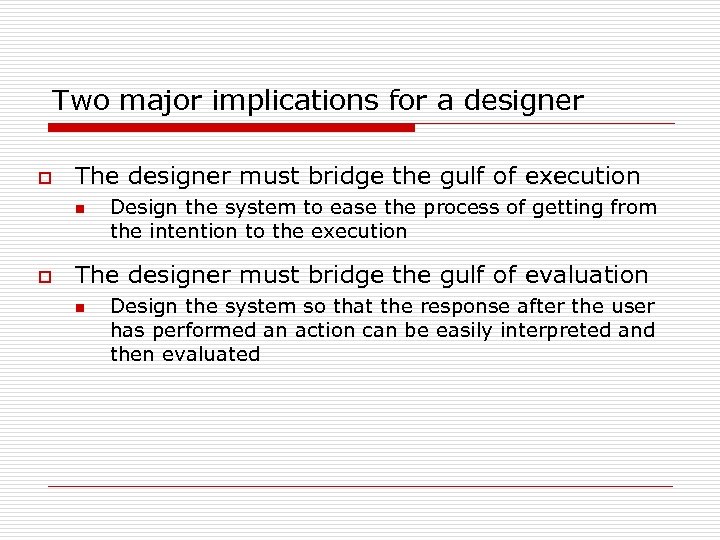 Two major implications for a designer

The designer must bridge the gulf of execution

Design the system to ease the process of getting from the intention to the execution

The designer must bridge the gulf of evaluation

Design the system so that the response after the user has performed an action can be easily interpreted and then evaluated